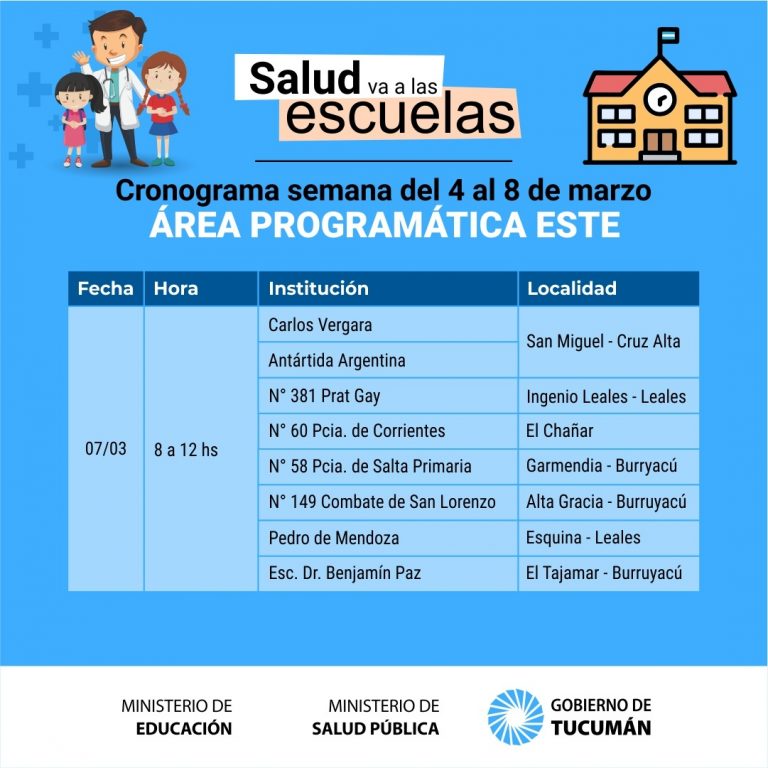 Salud va a las escuelas

Cronograma semana del 4 al 8 de marzo
ÁREA PROGRAMÁTICA ESTE

| Fecha | Hora | Institución | Localidad |
|---|---|---|---|
| 07/03 | 8 a 12 hs | Carlos Vergara | San Miguel - Cruz Alta |
| | | Antártida Argentina | |
| | | N° 381 Prat Gay | Ingenio Leales - Leales |
| | | N° 60 Pcia. de Corrientes | El Chañar |
| | | N° 58 Pcia. de Salta Primaria | Garmendia - Burryacú |
| | | N° 149 Combate de San Lorenzo | Alta Gracia - Burruyacú |
| | | Pedro de Mendoza | Esquina - Leales |
| | | Esc. Dr. Benjamín Paz | El Tajamar - Burruyacú |

MINISTERIO DE EDUCACIÓN

MINISTERIO DE SALUD PÚBLICA

GOBIERNO DE TUCUMÁN